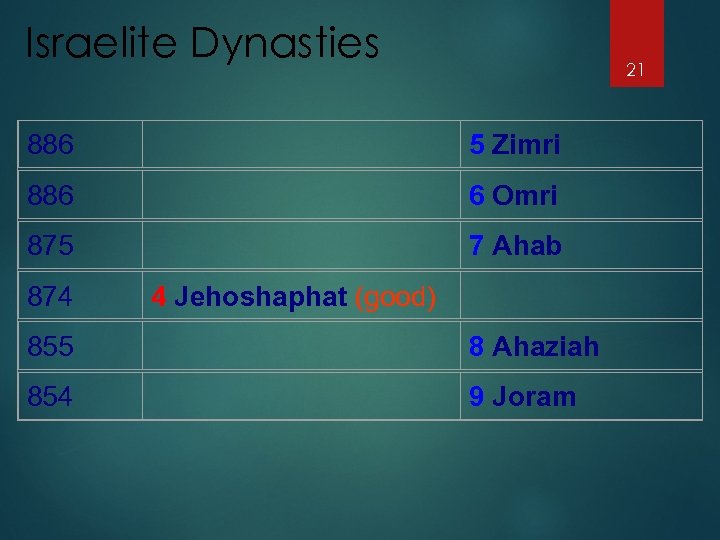 Israelite Dynasties

21

| | | |
|---|---|---|
| 886 | | 5 Zimri |
| 886 | | 6 Omri |
| 875 | | 7 Ahab |
| 874 | 4 Jehoshaphat (good) | |
| 855 | | 8 Ahaziah |
| 854 | | 9 Joram |